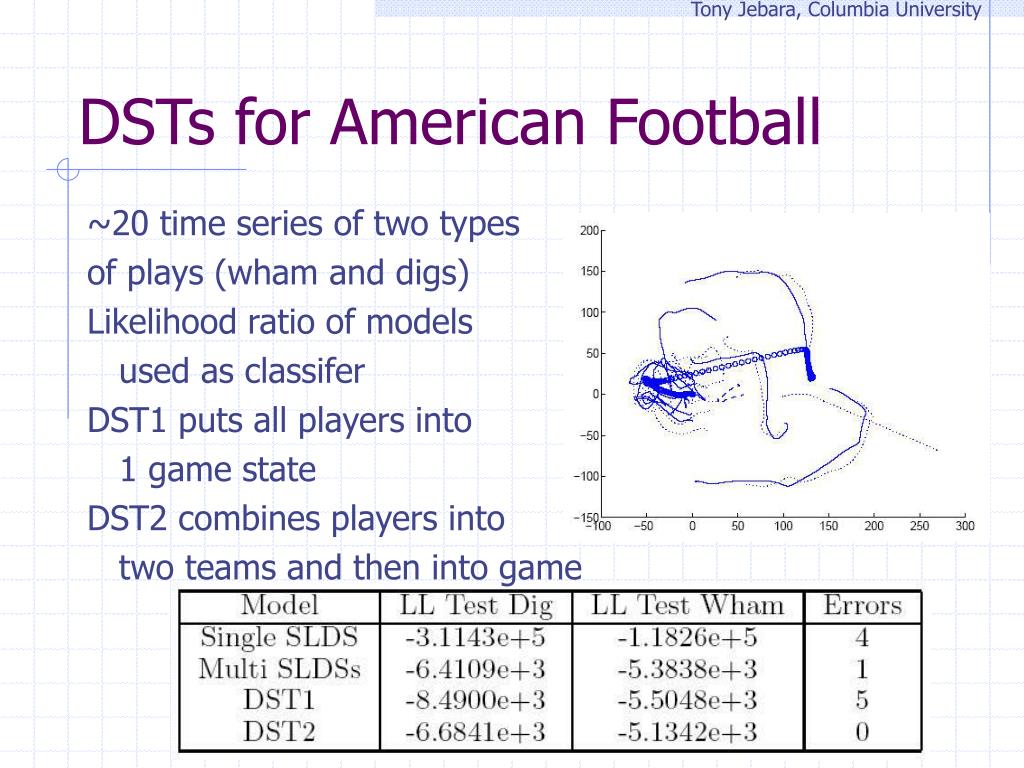 Tony Jebara, Columbia University

DSTs for American Football

~20 time series of two types of plays (wham and digs)
Likelihood ratio of models used as classifer
DST1 puts all players into 1 game state
DST2 combines players into two teams and then into game

200
150
100
50
0
−50
−100
−150
−100 −50 0 50 100 150 200 250 300

| Model | LL Test Dig | LL Test Wham | Errors |
|---|---|---|---|
| Single SLDS | -3.1143e+5 | -1.1826e+5 | 4 |
| Multi SLDSs | -6.4109e+3 | -5.3838e+3 | 1 |
| DST1 | -8.4900e+3 | -5.5048e+3 | 5 |
| DST2 | -6.6841e+3 | -5.1342e+3 | 0 |